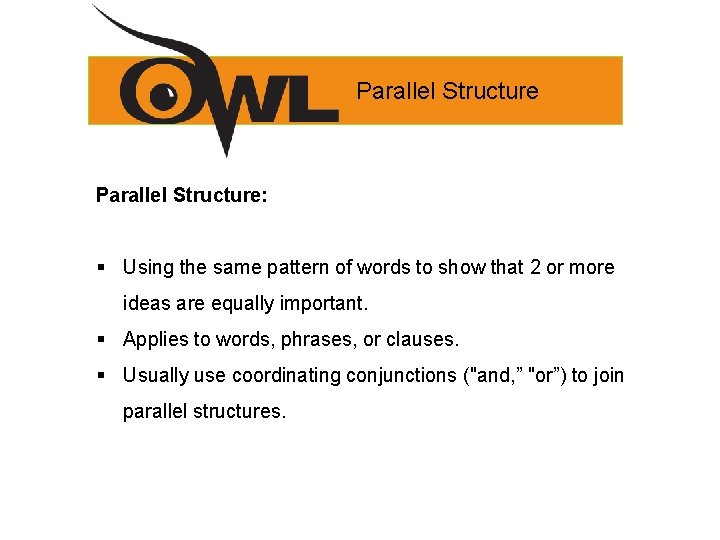 OWL Parallel Structure

Parallel Structure:

▪ Using the same pattern of words to show that 2 or more ideas are equally important.
▪ Applies to words, phrases, or clauses.
▪ Usually use coordinating conjunctions ("and," "or") to join parallel structures.